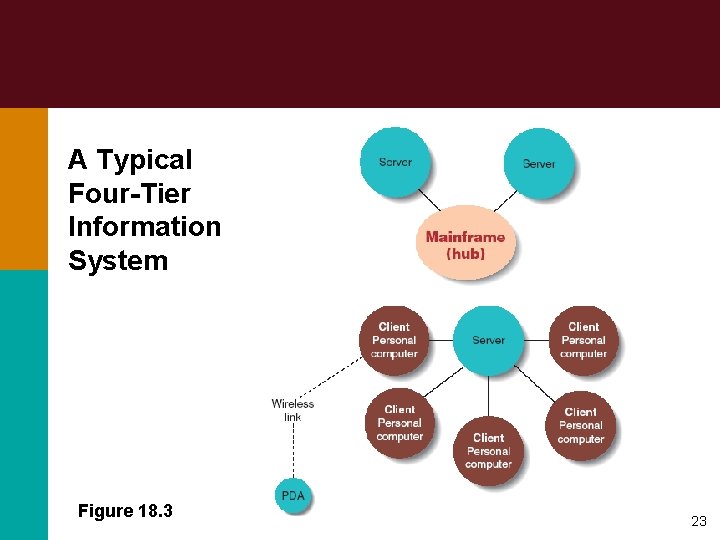 A Typical Four-Tier Information System

Server

Server

Mainframe (hub)

Client Personal computer

Server

Client Personal computer

Wireless link

Client Personal computer

Client Personal computer

Client Personal computer

PDA

Figure 18.3

23